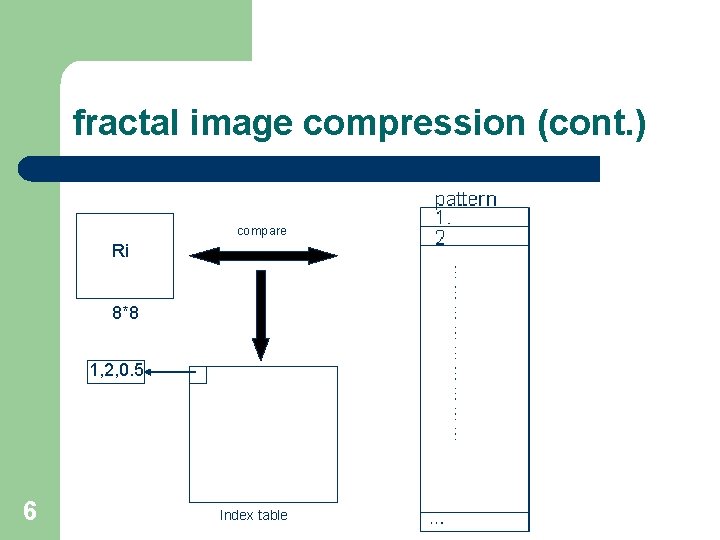 fractal image compression (cont.)

Ri

8*8

compare

1,2,0.5

Index table

pattern

1.

2

…

6